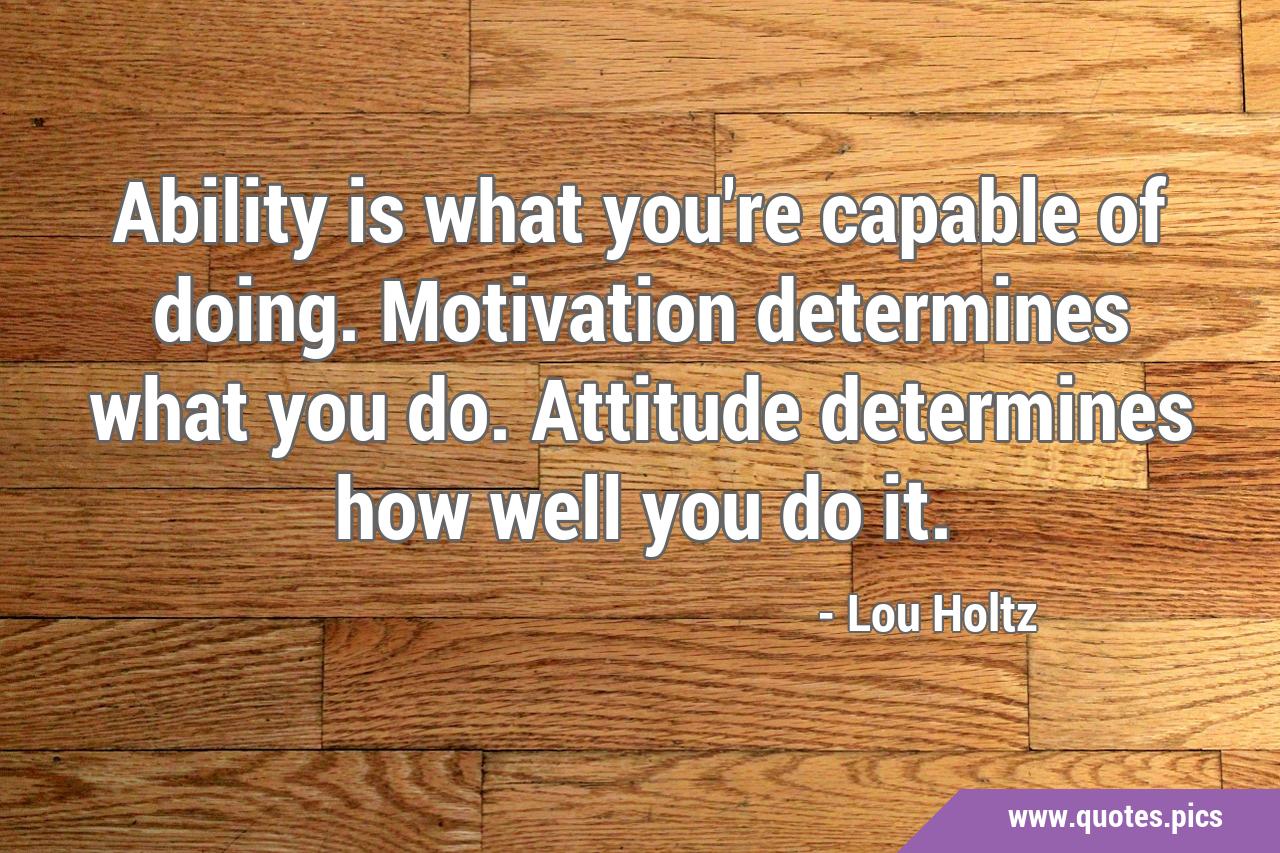 Ability is what you're capable of doing. Motivation determines what you do. Attitude determines how well you do it.

- Lou Holtz

www.quotes.pics